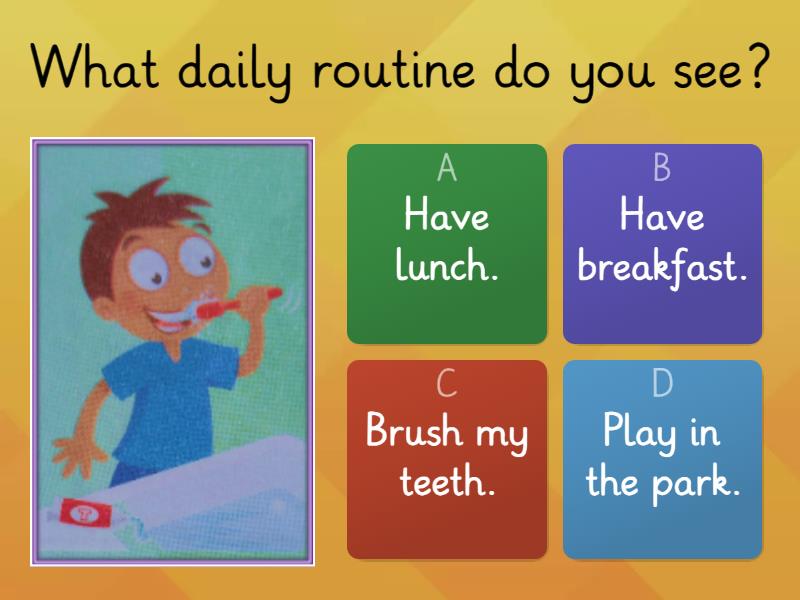 What daily routine do you see?

A
Have lunch.

B
Have breakfast.

C
Brush my teeth.

D
Play in the park.